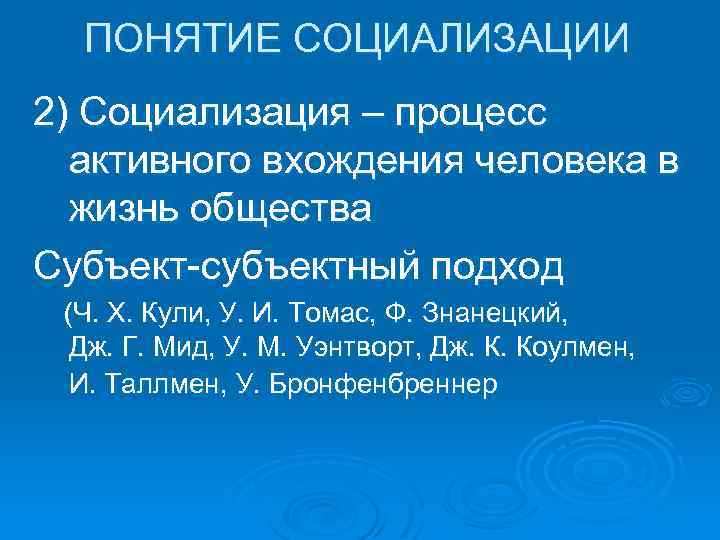 ПОНЯТИЕ СОЦИАЛИЗАЦИИ

2) Социализация – процесс активного вхождения человека в жизнь общества

Субъект-субъектный подход

(Ч. Х. Кули, У. И. Томас, Ф. Знанецкий, Дж. Г. Мид, У. М. Уэнтворт, Дж. К. Коулмен, И. Таллмен, У. Бронфенбреннер